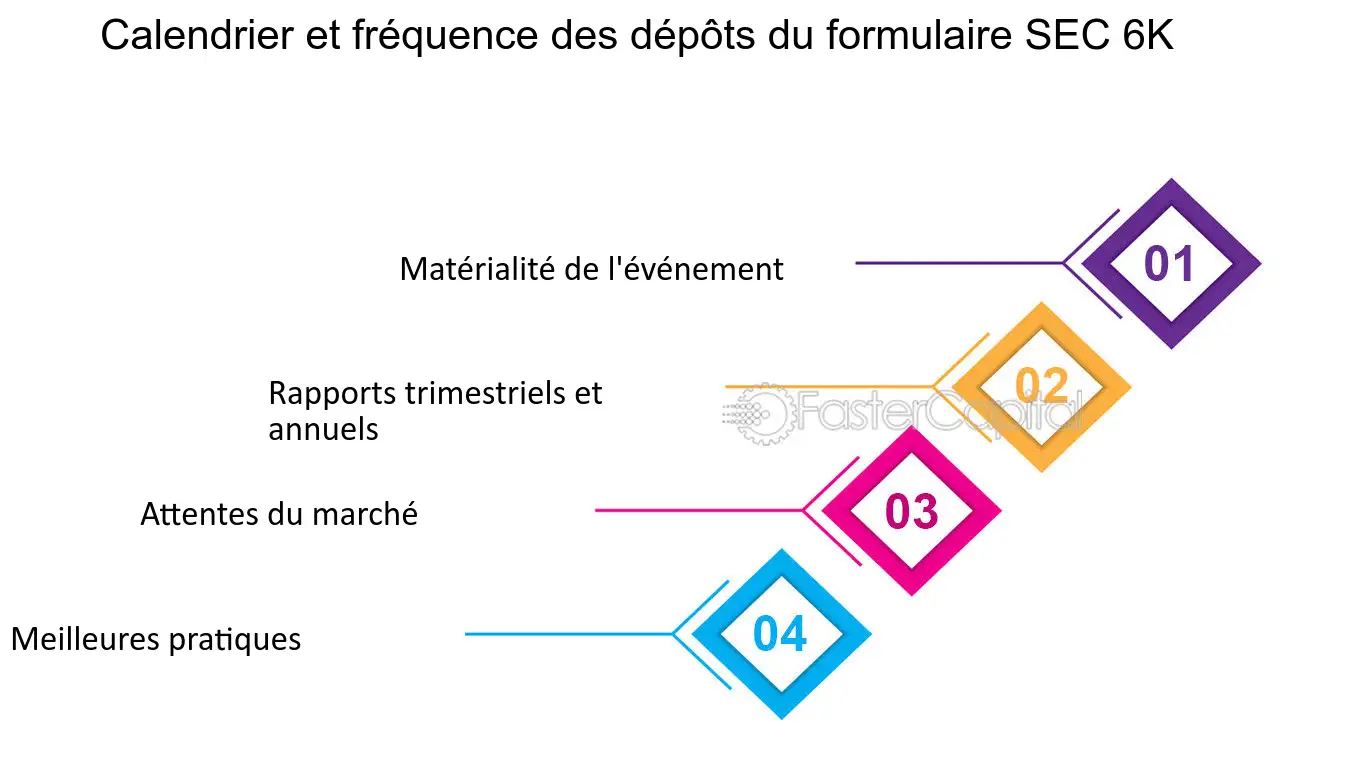 Calendrier et fréquence des dépôts du formulaire SEC 6K

Matérialité de l'événement

01

Rapports trimestriels et annuels

02

FasterCapital

Attentes du marché

03

Meilleures pratiques

04